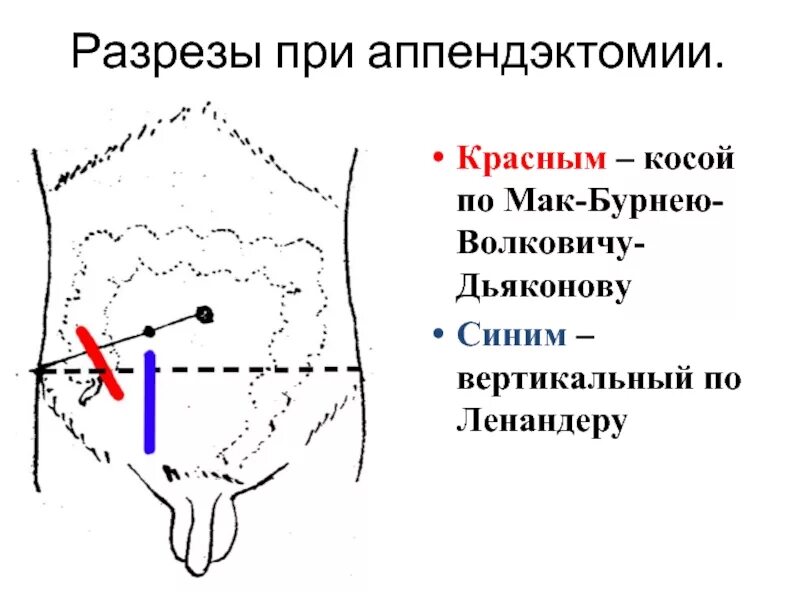 Разрезы при аппендэктомии.

• Красным – косой по Мак-Бурнею-Волковичу-Дьяконову

• Синим – вертикальный по Ленандеру